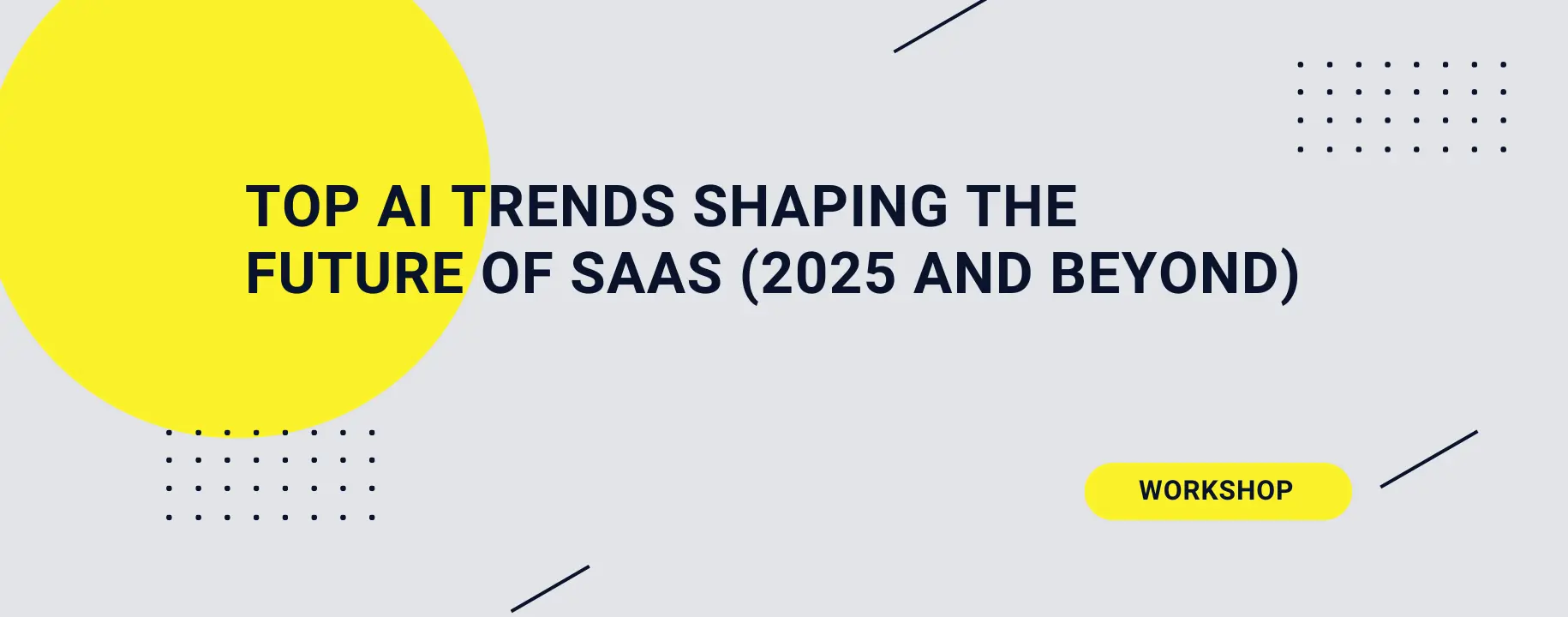 TOP AI TRENDS SHAPING THE FUTURE OF SAAS (2025 AND BEYOND)

WORKSHOP